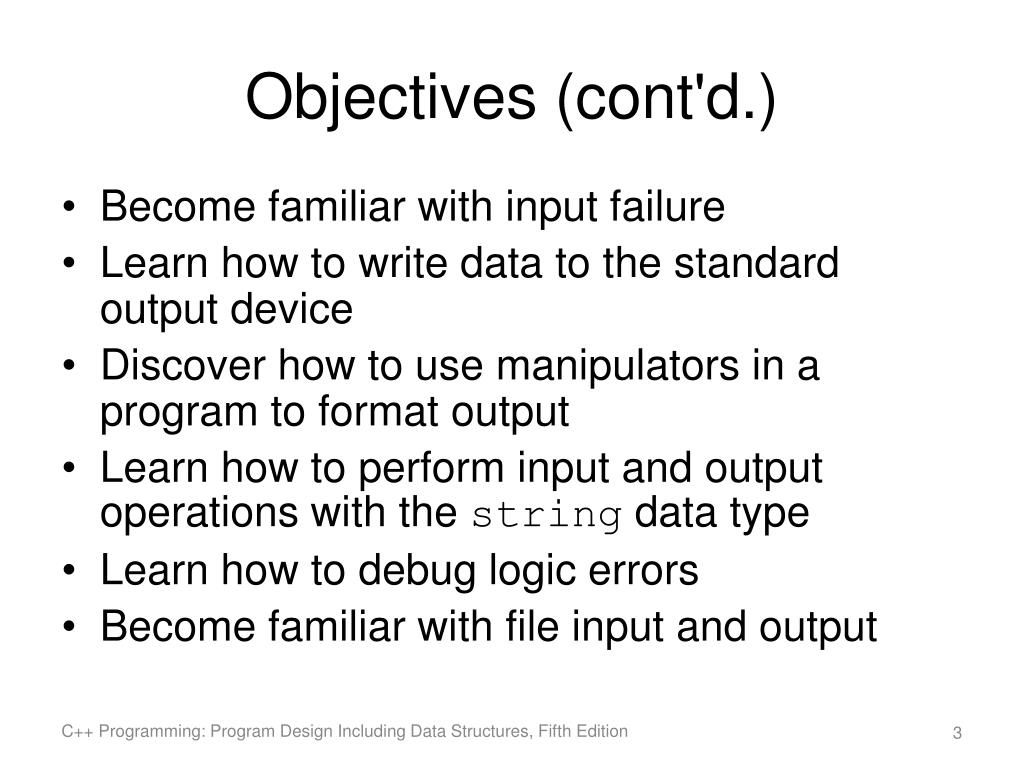 Objectives (cont'd.)

• Become familiar with input failure
• Learn how to write data to the standard output device
• Discover how to use manipulators in a program to format output
• Learn how to perform input and output operations with the string data type
• Learn how to debug logic errors
• Become familiar with file input and output

C++ Programming: Program Design Including Data Structures, Fifth Edition

3